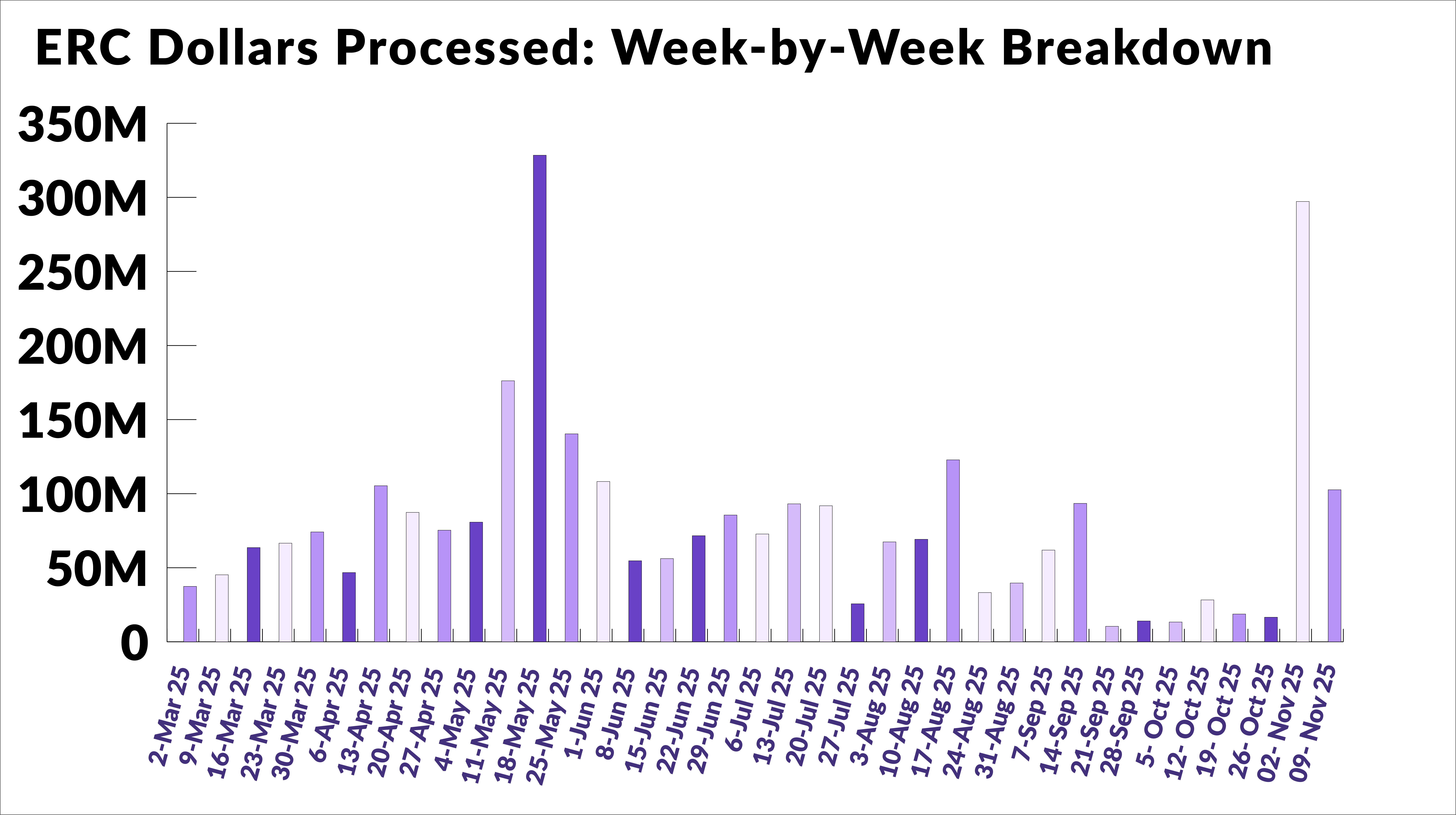 ERC Dollars Processed: Week-by-Week Breakdown

350M
300M
250M
200M
150M
100M
50M
0

2-Mar 25
9-Mar 25
16-Mar 25
23-Mar 25
30-Mar 25
6-Apr 25
13-Apr 25
20-Apr 25
27-Apr 25
4-May 25
11-May 25
18-May 25
25-May 25
1-Jun 25
8-Jun 25
15-Jun 25
22-Jun 25
29-Jun 25
6-Jul 25
13-Jul 25
20-Jul 25
27-Jul 25
3-Aug 25
10-Aug 25
17-Aug 25
24-Aug 25
31-Aug 25
7-Sep 25
14-Sep 25
21-Sep 25
28-Sep 25
5- Oct 25
12- Oct 25
19- Oct 25
26- Oct 25
02- Nov 25
09- Nov 25